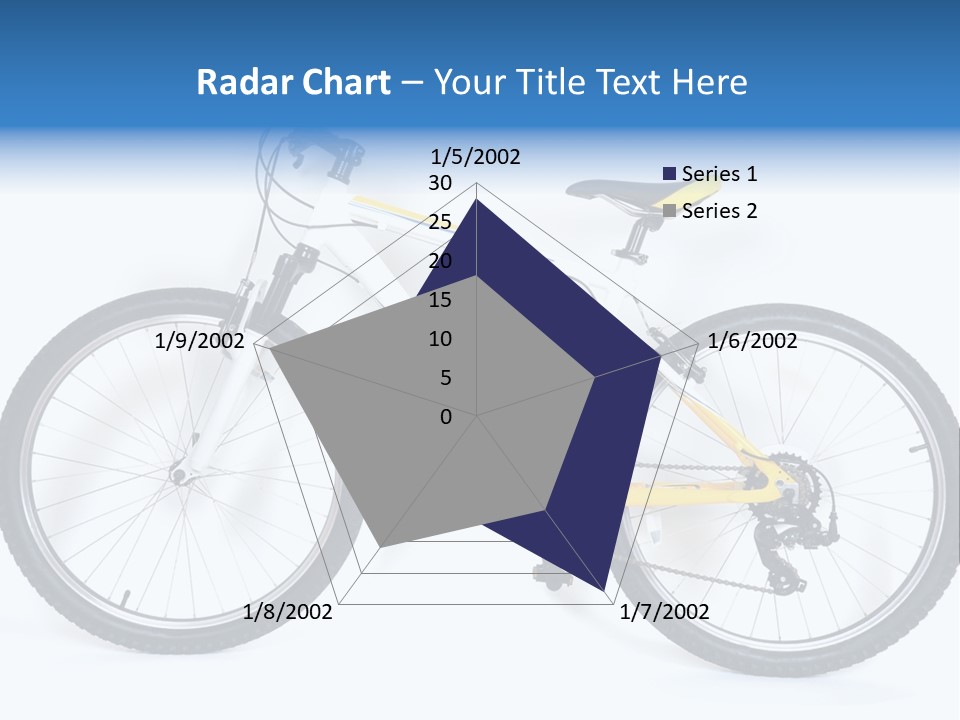 Radar Chart – Your Title Text Here

1/5/2002
30
25
20
15
10
5
0
1/6/2002
1/7/2002
1/8/2002
1/9/2002

Series 1
Series 2